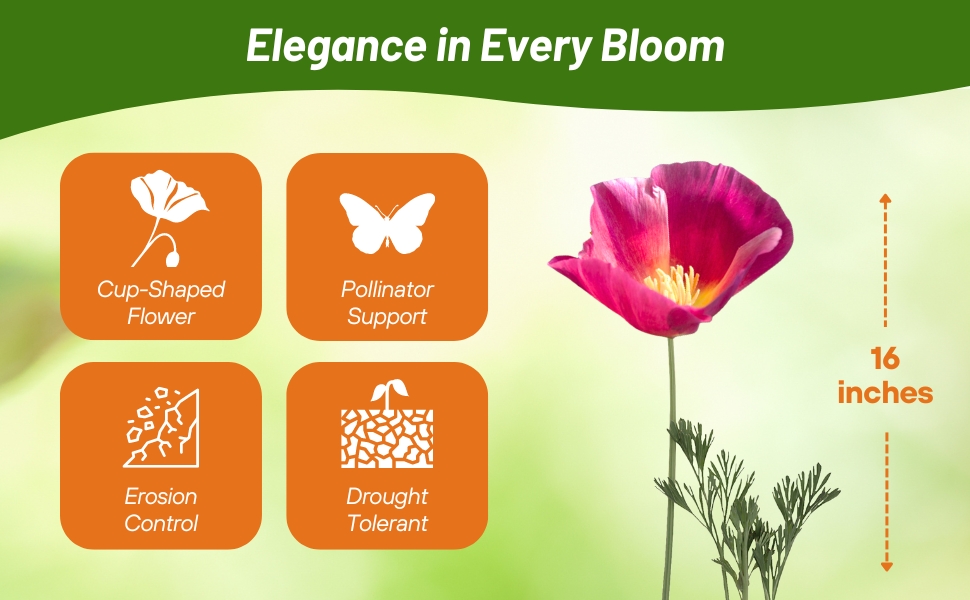 Elegance in Every Bloom

Cup-Shaped Flower

Pollinator Support

Erosion Control

Drought Tolerant

16 inches